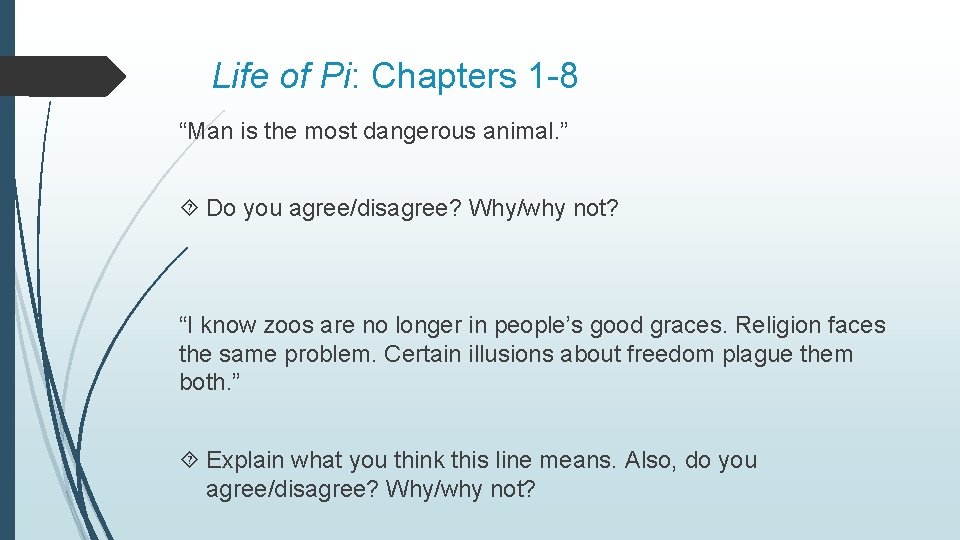 Life of Pi: Chapters 1-8

“Man is the most dangerous animal.”

Do you agree/disagree? Why/why not?

“I know zoos are no longer in people’s good graces. Religion faces the same problem. Certain illusions about freedom plague them both.”

Explain what you think this line means. Also, do you agree/disagree? Why/why not?